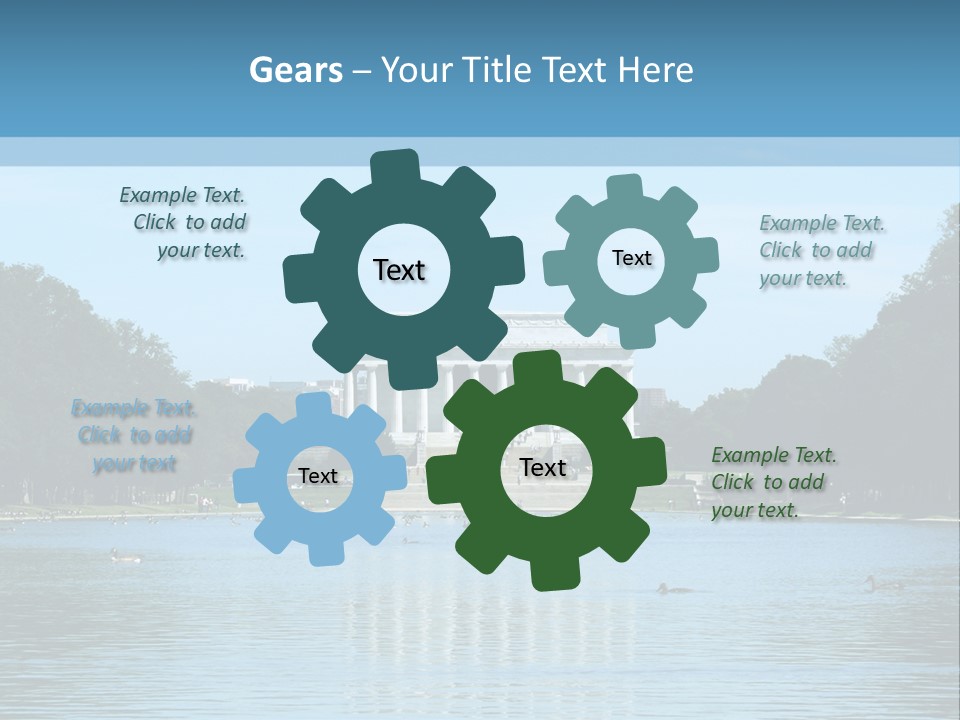 Gears – Your Title Text Here

Example Text. Click to add your text.

Text

Text

Example Text. Click to add your text.

Example Text. Click to add your text

Text

Text

Example Text. Click to add your text.